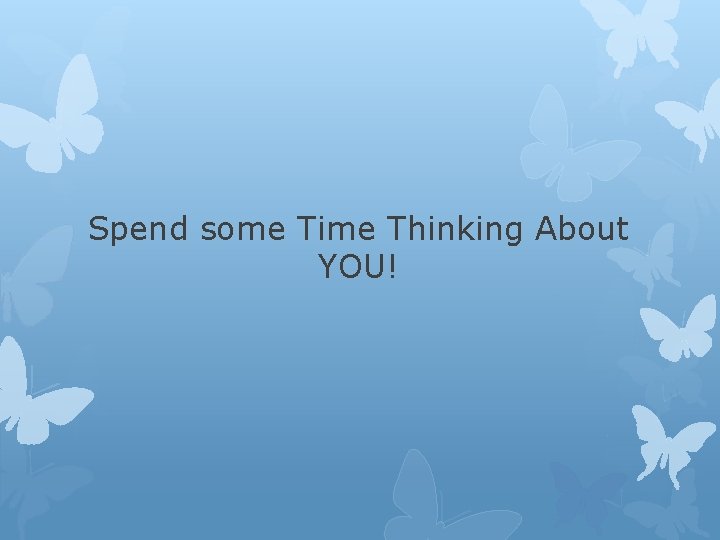 Spend some Time Thinking About YOU!